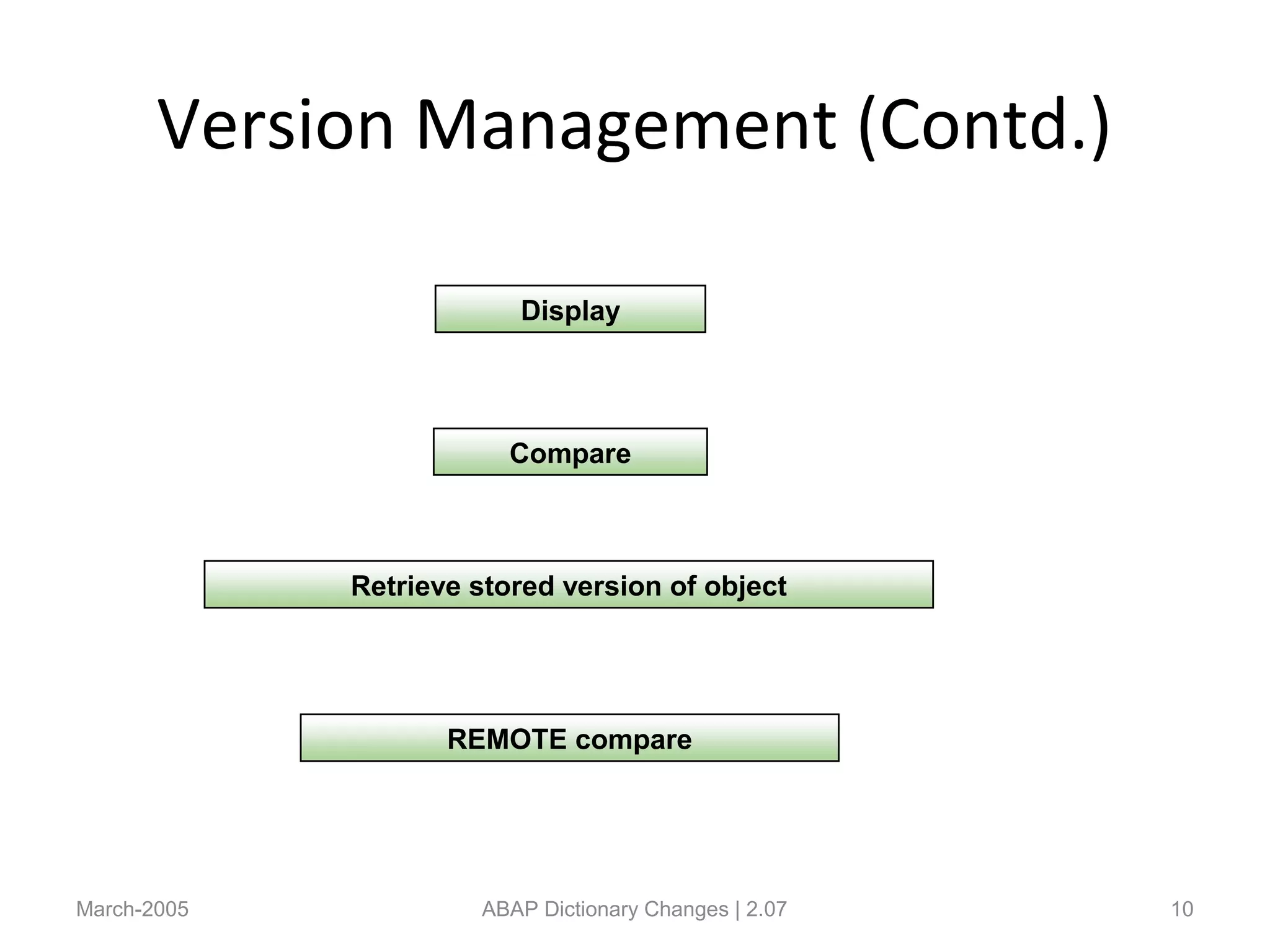 Version Management (Contd.)

Display

Compare

Retrieve stored version of object

REMOTE compare

March-2005

ABAP Dictionary Changes | 2.07

10